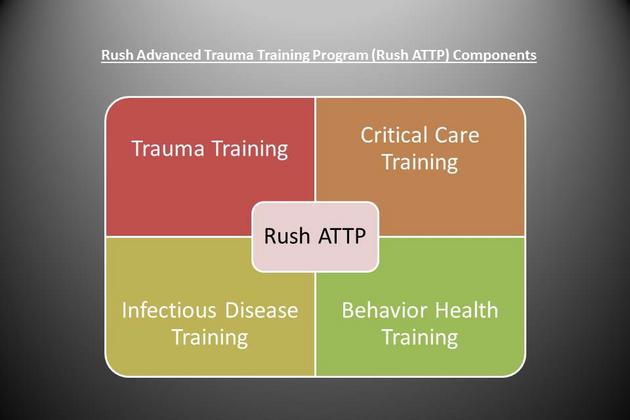 Rush Advanced Trauma Training Program (Rush ATTP) Components

Trauma Training

Critical Care Training

Rush ATTP

Infectious Disease Training

Behavior Health Training